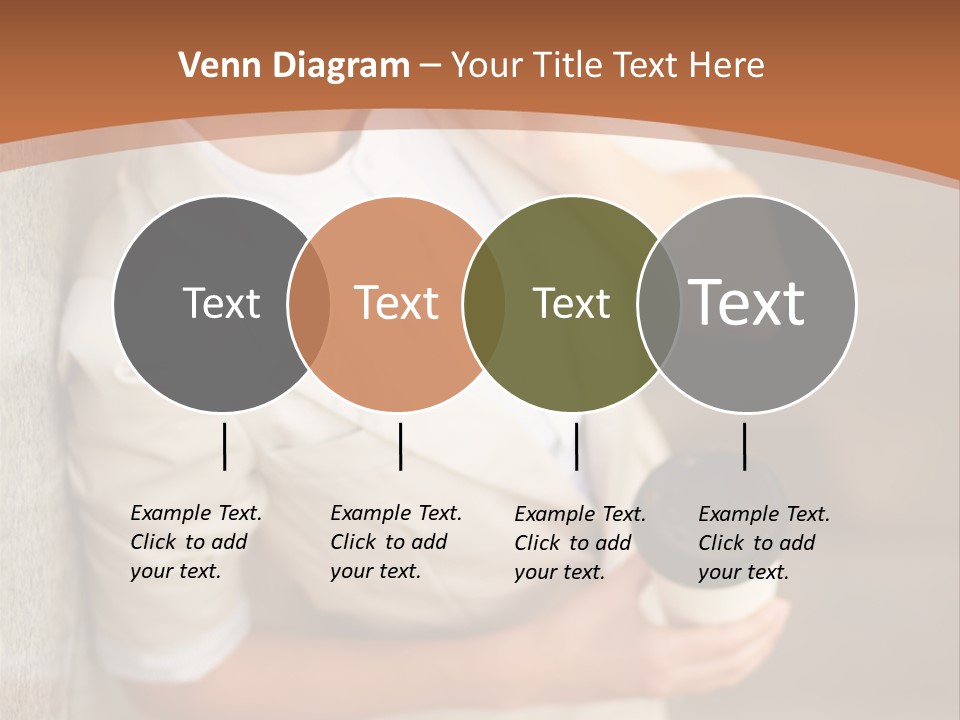 Venn Diagram – Your Title Text Here

Text

Text

Text

Text

Example Text. Click to add your text.

Example Text. Click to add your text.

Example Text. Click to add your text.

Example Text. Click to add your text.